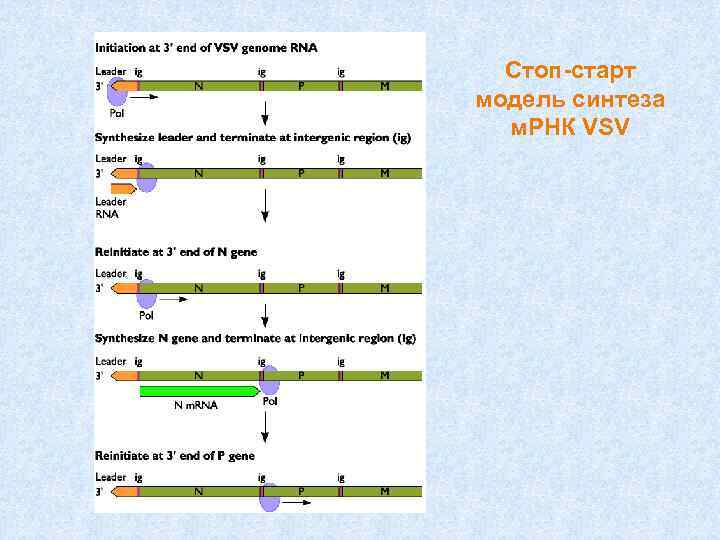 Initiation at 3' end of VSV genome RNA

Leader ig ig ig
3' N P M
Pol

Synthesize leader and terminate at intergenic region (ig)

Leader ig ig ig
3' N P M
Leader RNA

Reinitiate at 3' end of N gene

Leader ig ig ig
3' N P M
Pol

Synthesize N gene and terminate at intergenic region (ig)

Leader ig ig ig
3' N P M
N mRNA Pol

Reinitiate at 3' end of P gene

Leader ig ig ig
3' N P M

Стоп-старт модель синтеза мРНК VSV